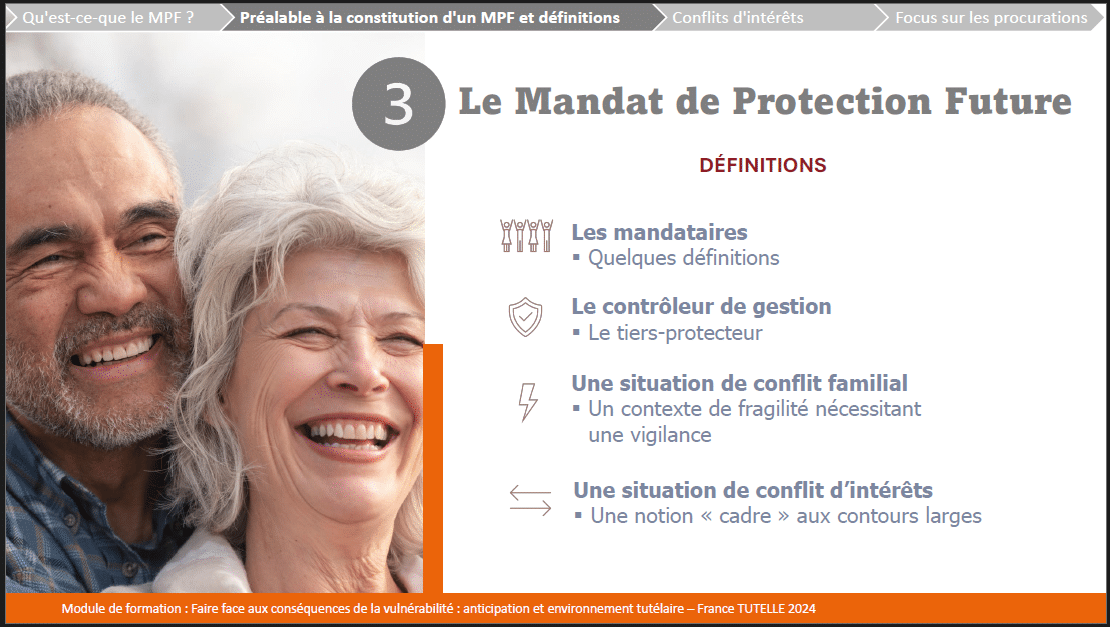 Qu'est-ce-que le MPF ? Préalable à la constitution d'un MPF et définitions Conflits d'intérêts Focus sur les procurations

3 Le Mandat de Protection Future

DÉFINITIONS

Les mandataires
▪ Quelques définitions

Le contrôleur de gestion
▪ Le tiers-protecteur

Une situation de conflit familial
▪ Un contexte de fragilité nécessitant une vigilance

Une situation de conflit d'intérêts
▪ Une notion « cadre » aux contours larges

Module de formation : Faire face aux conséquences de la vulnérabilité : anticipation et environnement tutélaire – France TUTELLE 2024